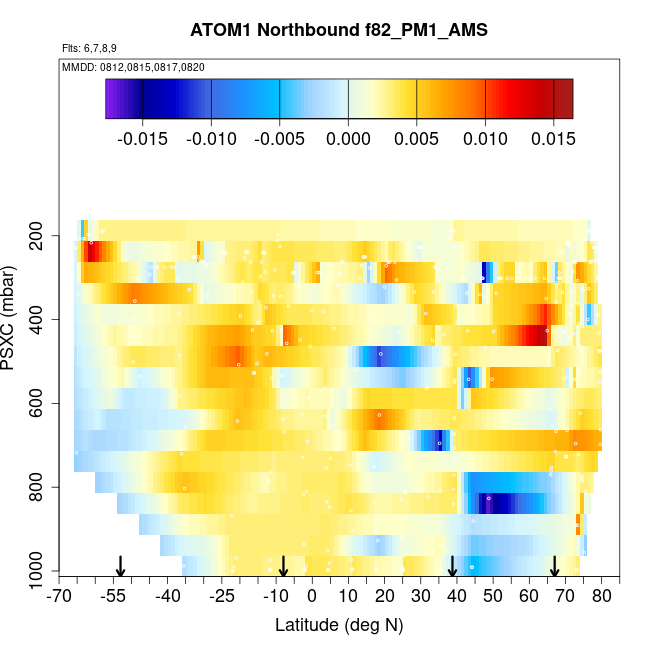 ATOM1 Northbound f82_PM1_AMS

Flts: 6,7,8,9

MMDD: 0812,0815,0817,0820

-0.015 -0.010 -0.005 0.000 0.005 0.010 0.015

PSXC (mbar)

200
400
600
800
1000

-70 -55 -40 -25 -10 0 10 20 30 40 50 60 70 80

Latitude (deg N)